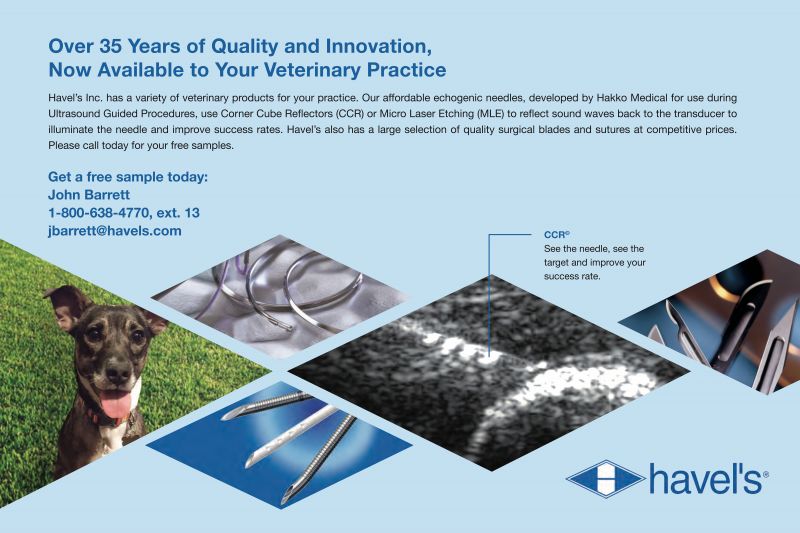 Over 35 Years of Quality and Innovation, Now Available to Your Veterinary Practice

Havel's Inc. has a variety of veterinary products for your practice. Our affordable echogenic needles, developed by Hakko Medical for use during Ultrasound Guided Procedures, use Corner Cube Reflectors (CCR) or Micro Laser Etching (MLE) to reflect sound waves back to the transducer to illuminate the needle and improve success rates. Havel's also has a large selection of quality surgical blades and sutures at competitive prices. Please call today for your free samples.

Get a free sample today:
John Barrett
1-800-638-4770, ext. 13
jbarrett@havels.com

CCR®
See the needle, see the target and improve your success rate.

havel's®